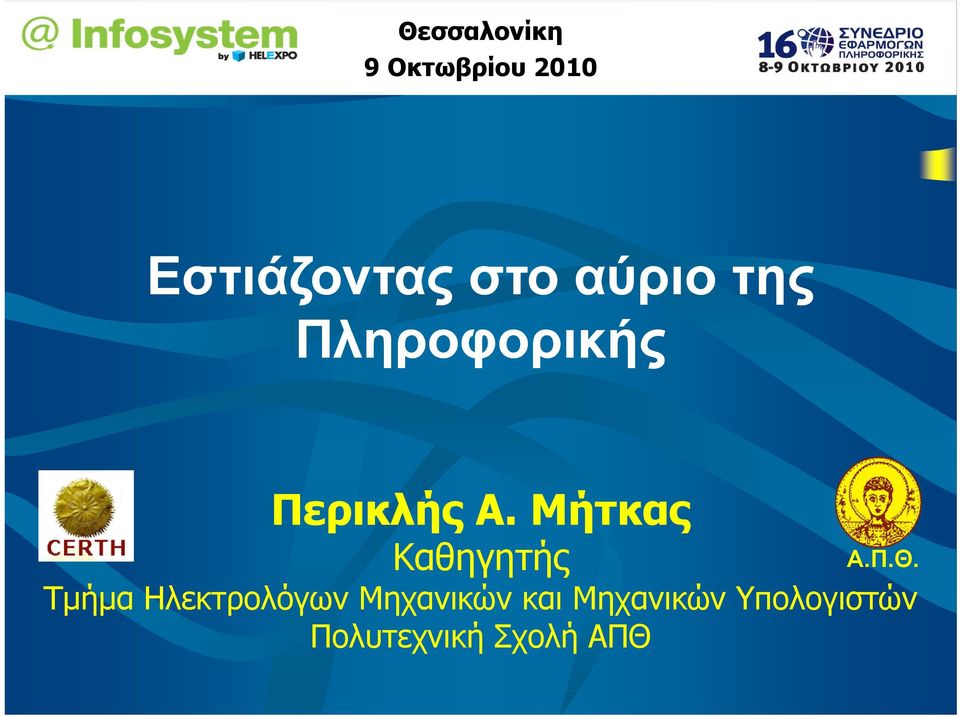 @ Infosystem
by HELEXPO

Θεσσαλονίκη
9 Οκτωβρίου 2010

16 ΣΥΝΕΔΡΙΟ ΕΦΑΡΜΟΓΩΝ ΠΛΗΡΟΦΟΡΙΚΗΣ
8-9 ΟΚΤΩΒΡΙΟΥ 2010

Εστιάζοντας στο αύριο της Πληροφορικής

CERTH

Περικλής Α. Μήτκας
Καθηγητής
Τμήμα Ηλεκτρολόγων Μηχανικών και Μηχανικών Υπολογιστών
Πολυτεχνική Σχολή ΑΠΘ

Α.Π.Θ.